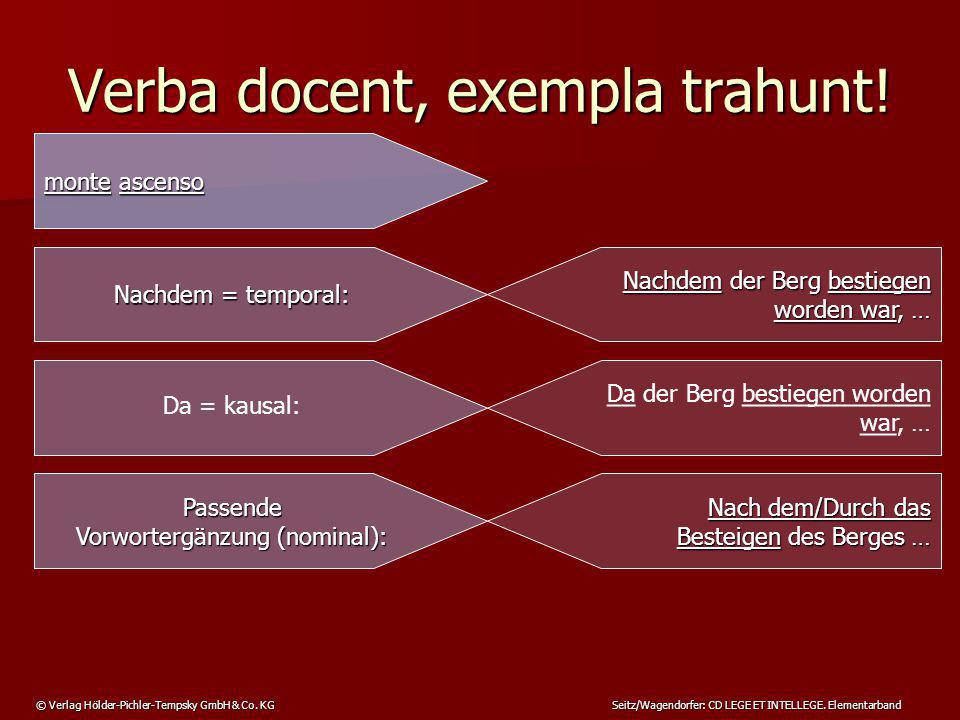 Verba docent, exempla trahunt!

monte ascenso

Nachdem = temporal:

Nachdem der Berg bestiegen worden war, …

Da = kausal:

Da der Berg bestiegen worden war, …

Passende Vorwortergänzung (nominal):

Nach dem/Durch das Besteigen des Berges …

© Verlag Hölder-Pichler-Tempsky GmbH & Co. KG

Seitz/Wagendorfer: CD LEGE ET INTELLEGE. Elementarband